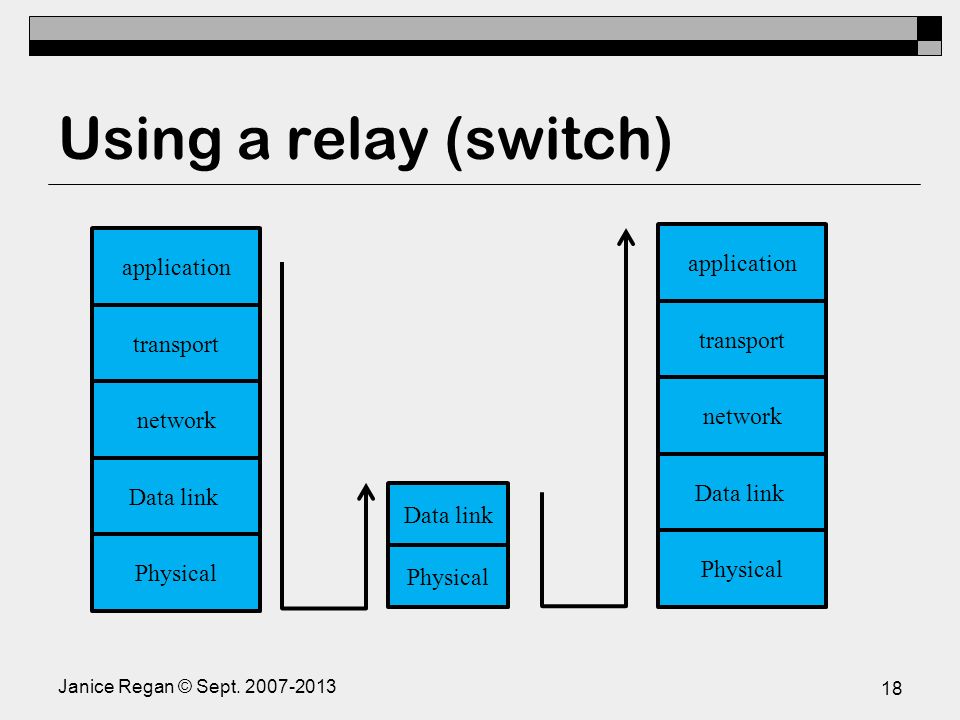 Using a relay (switch)

application
transport
network
Data link
Physical

Data link
Physical

application
transport
network
Data link
Physical

Janice Regan © Sept. 2007-2013

18